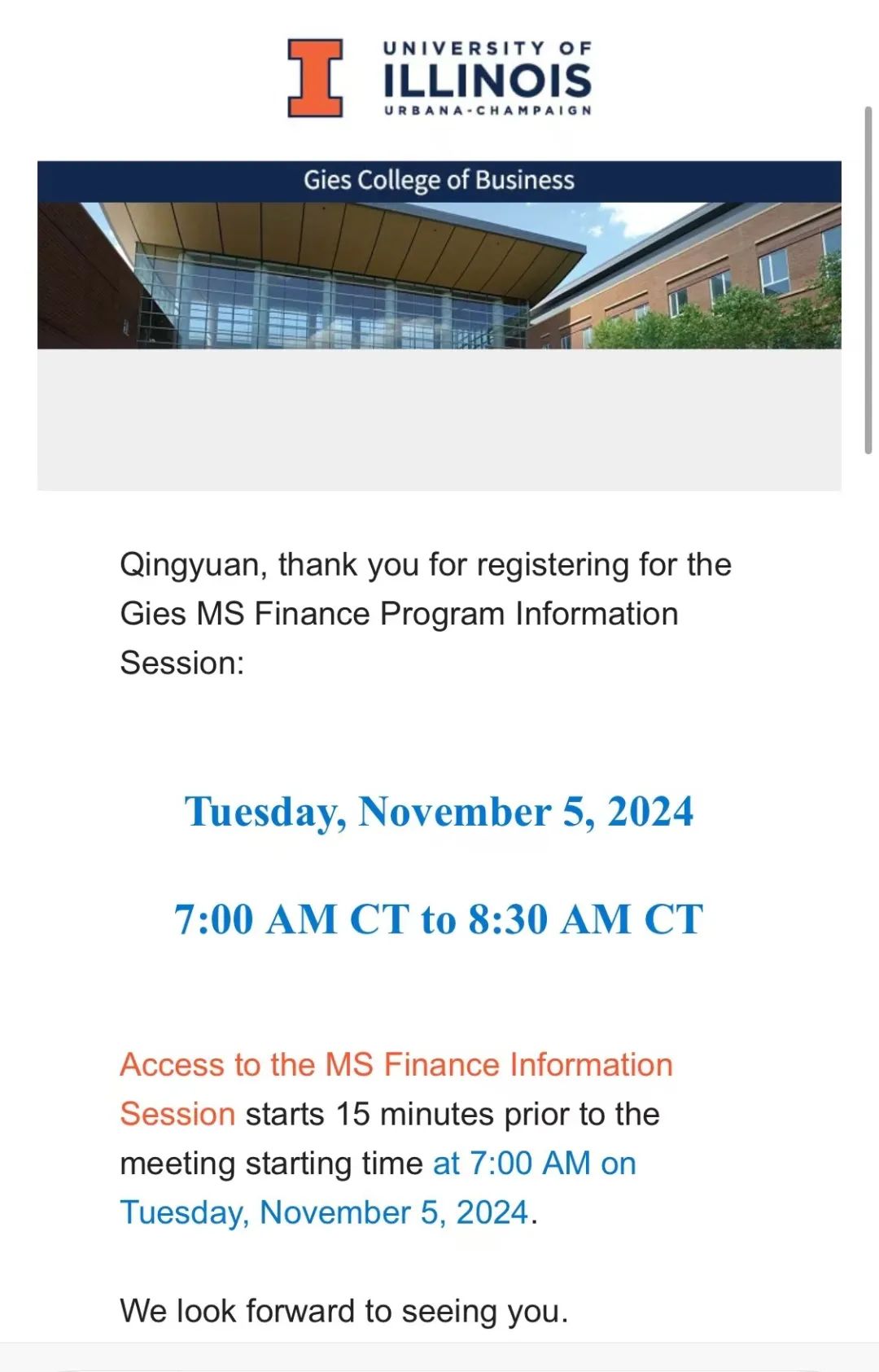 UNIVERSITY OF
ILLINOIS
URBANA-CHAMPAIGN

Gies College of Business

Qingyuan, thank you for registering for the Gies MS Finance Program Information Session:

Tuesday, November 5, 2024

7:00 AM CT to 8:30 AM CT

Access to the MS Finance Information Session starts 15 minutes prior to the meeting starting time at 7:00 AM on Tuesday, November 5, 2024.

We look forward to seeing you.